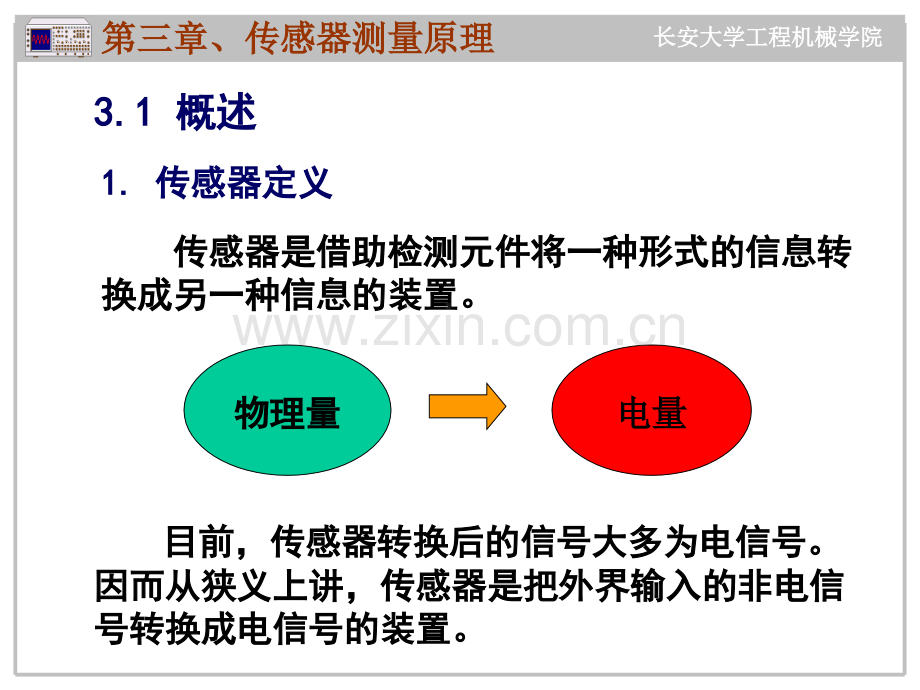 第三章、传感器测量原理

长安大学工程机械学院

3.1 概述

1. 传感器定义

传感器是借助检测元件将一种形式的信息转换成另一种信息的装置。

www.zixin.com.cn

物理量

电量

目前，传感器转换后的信号大多为电信号。因而从狭义上讲，传感器是把外界输入的非电信号转换成电信号的装置。